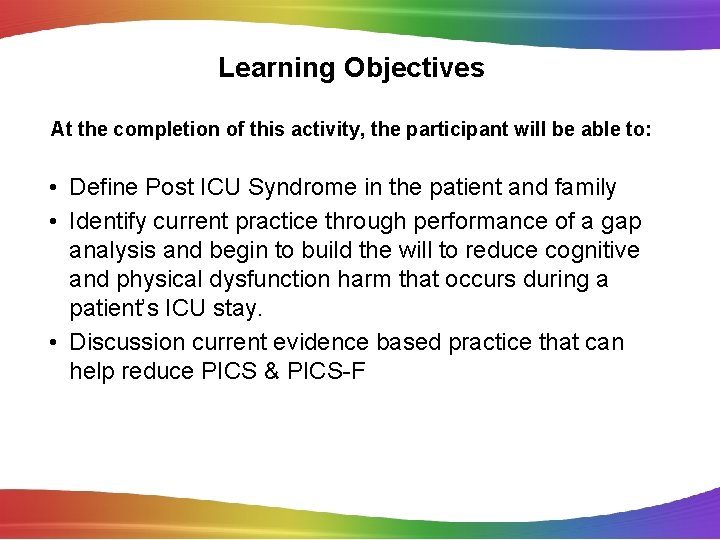 Learning Objectives

At the completion of this activity, the participant will be able to:

• Define Post ICU Syndrome in the patient and family
• Identify current practice through performance of a gap analysis and begin to build the will to reduce cognitive and physical dysfunction harm that occurs during a patient's ICU stay.
• Discussion current evidence based practice that can help reduce PICS & PICS-F